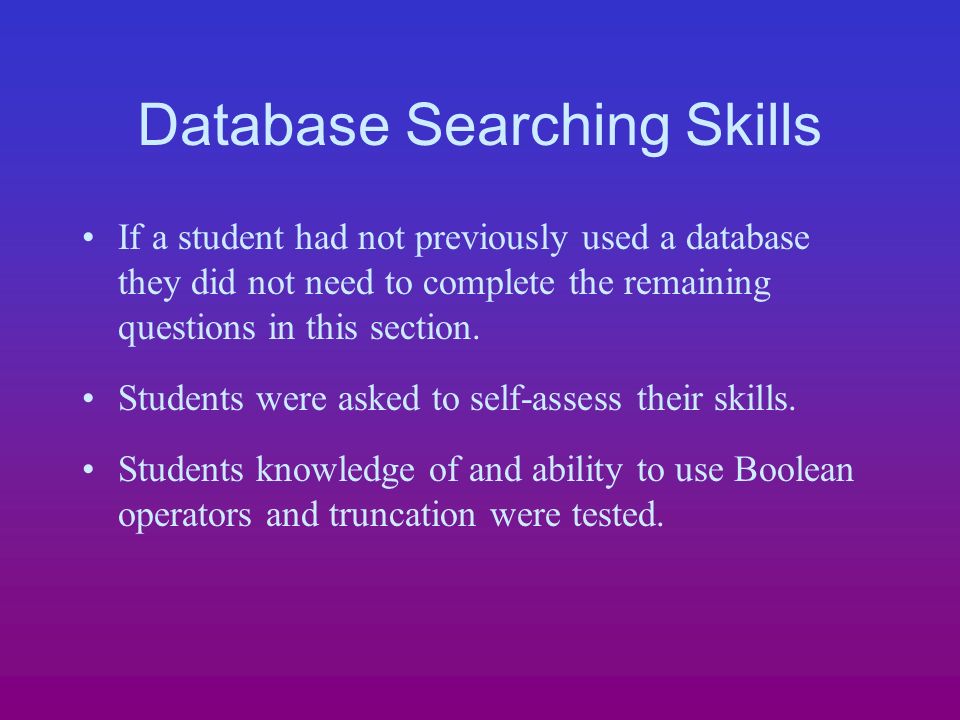 Database Searching Skills

• If a student had not previously used a database they did not need to complete the remaining questions in this section.

• Students were asked to self-assess their skills.

• Students knowledge of and ability to use Boolean operators and truncation were tested.